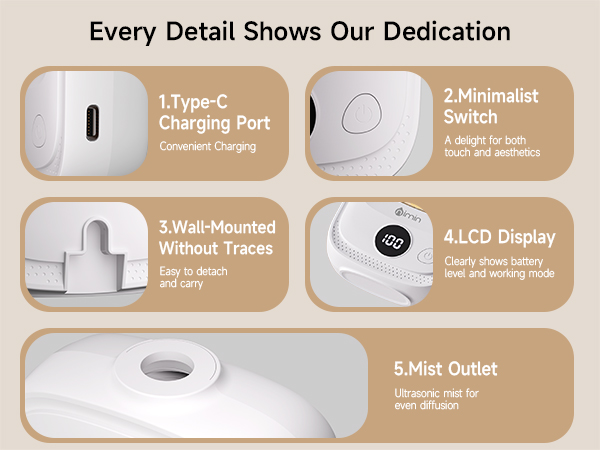 Every Detail Shows Our Dedication

1.Type-C Charging Port
Convenient Charging

2.Minimalist Switch
A delight for both touch and aesthetics

3.Wall-Mounted Without Traces
Easy to detach and carry

aimin
100

4.LCD Display
Clearly shows battery level and working mode

5.Mist Outlet
Ultrasonic mist for even diffusion